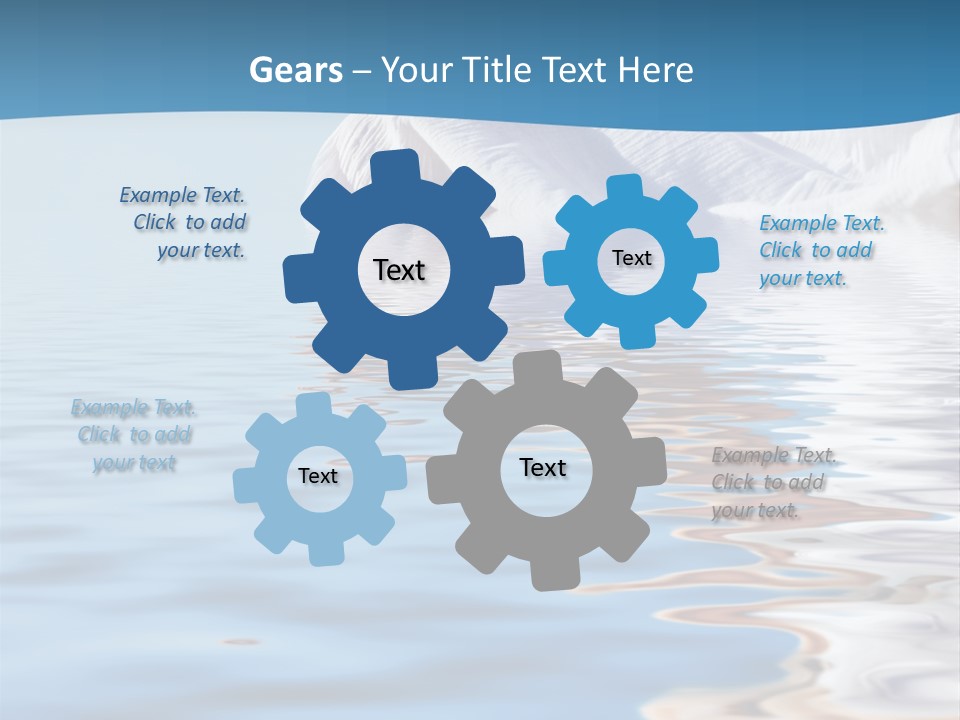 Gears – Your Title Text Here

Example Text. Click to add your text.

Text

Text

Example Text. Click to add your text.

Example Text. Click to add your text

Text

Text

Example Text. Click to add your text.